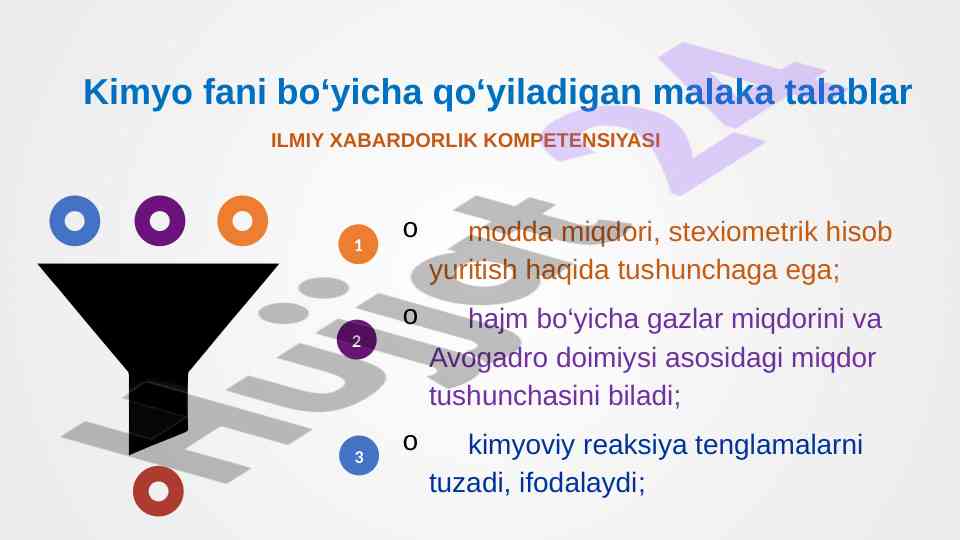 Kimyo fani bo‘yicha qo‘yiladigan malaka talablar

ILMIY XABARDORLIK KOMPETENSIYASI

1 o modda miqdori, stexiometrik hisob yuritish haqida tushunchaga ega;

2 o hajm bo‘yicha gazlar miqdorini va Avogadro doimiysi asosidagi miqdor tushunchasini biladi;

3 o kimyoviy reaksiya tenglamalarni tuzadi, ifodalaydi;

Hujjat 24